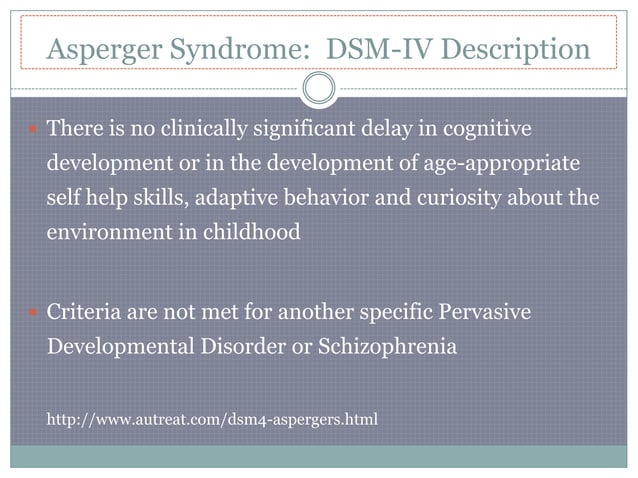 Asperger Syndrome: DSM-IV Description

There is no clinically significant delay in cognitive development or in the development of age-appropriate self help skills, adaptive behavior and curiosity about the environment in childhood

Criteria are not met for another specific Pervasive Developmental Disorder or Schizophrenia

http://www.autreat.com/dsm4-aspergers.html